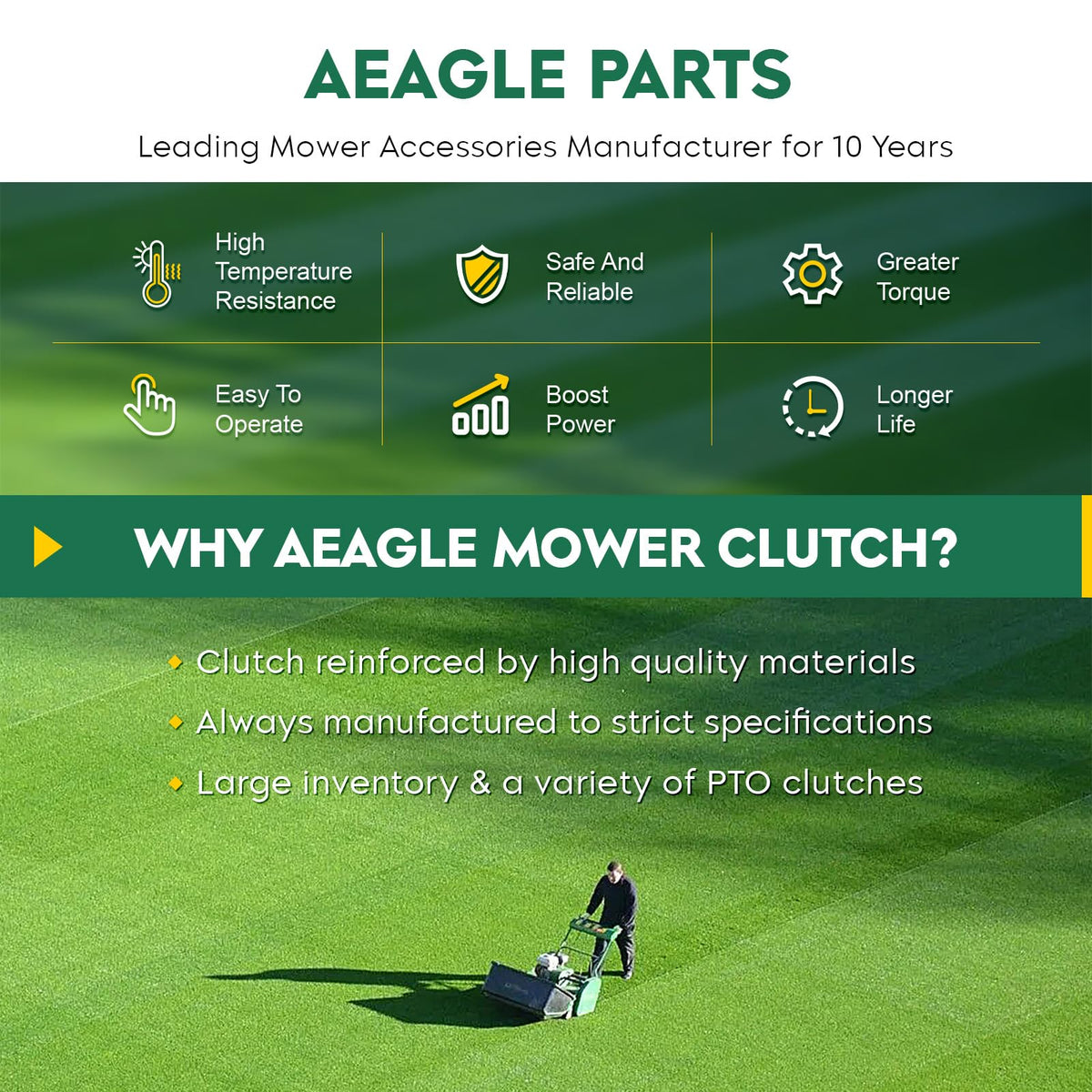 AEAGLE PARTS

Leading Mower Accessories Manufacturer for 10 Years

High Temperature Resistance

Safe And Reliable

Greater Torque

Easy To Operate

Boost Power

Longer Life

WHY AEAGLE MOWER CLUTCH?

Clutch reinforced by high quality materials

Always manufactured to strict specifications

Large inventory & a variety of PTO clutches